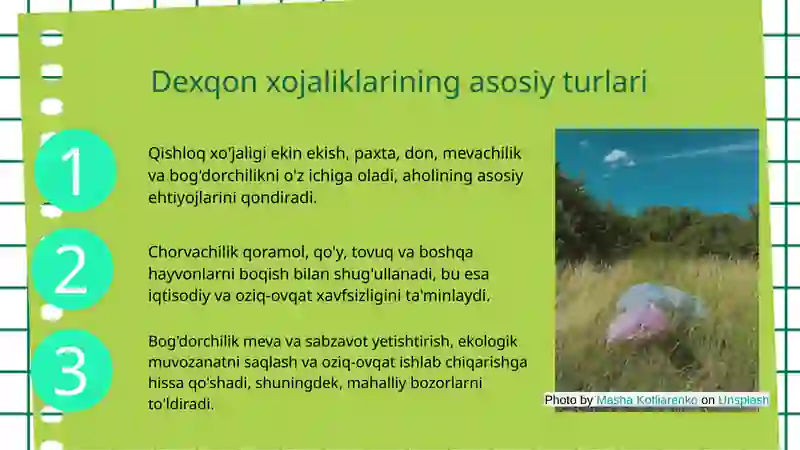 Dexqon xojaliklarining asosiy turlari

1

Qishloq xo'jaligi ekin ekish, paxta, don, mevachilik va bog'dorchilikni o'z ichiga oladi, aholining asosiy ehtiyojlarini qondiradi.

2

Chorvachilik qoramol, qo'y, tovuq va boshqa hayvonlarni boqish bilan shug'ullanadi, bu esa iqtisodiy va oziq-ovqat xavfsizligini ta'minlaydi.

3

Bog'dorchilik meva va sabzavot yetishtirish, ekologik muvozanatni saqlash va oziq-ovqat ishlab chiqarishga hissa qo'shadi, shuningdek, mahalliy bozorlarni to'ldiradi.

Photo by Masha Kotliarenko on Unsplash